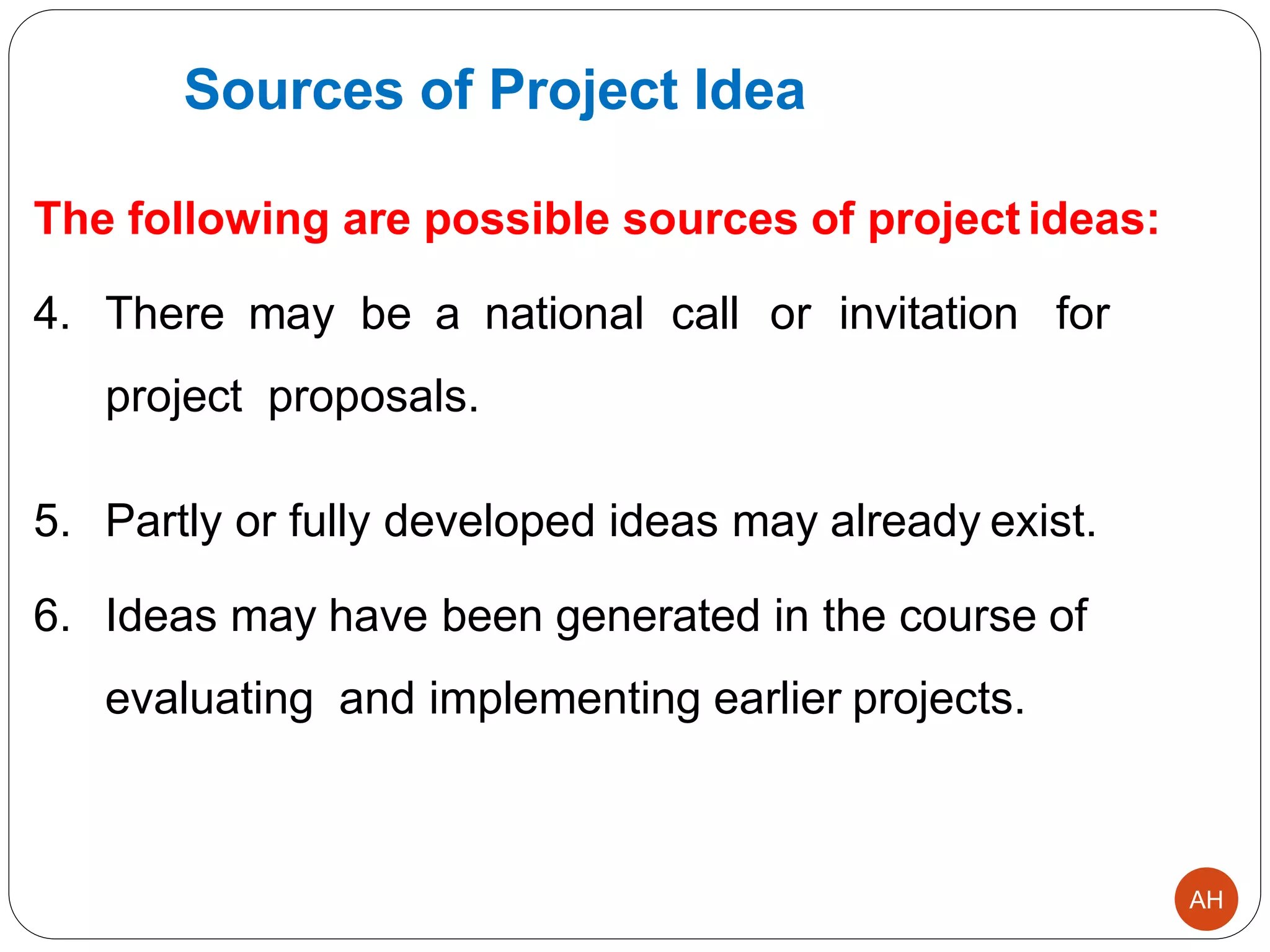 Sources of Project Idea

The following are possible sources of project ideas:

4. There may be a national call or invitation for project proposals.

5. Partly or fully developed ideas may already exist.

6. Ideas may have been generated in the course of evaluating and implementing earlier projects.

AH